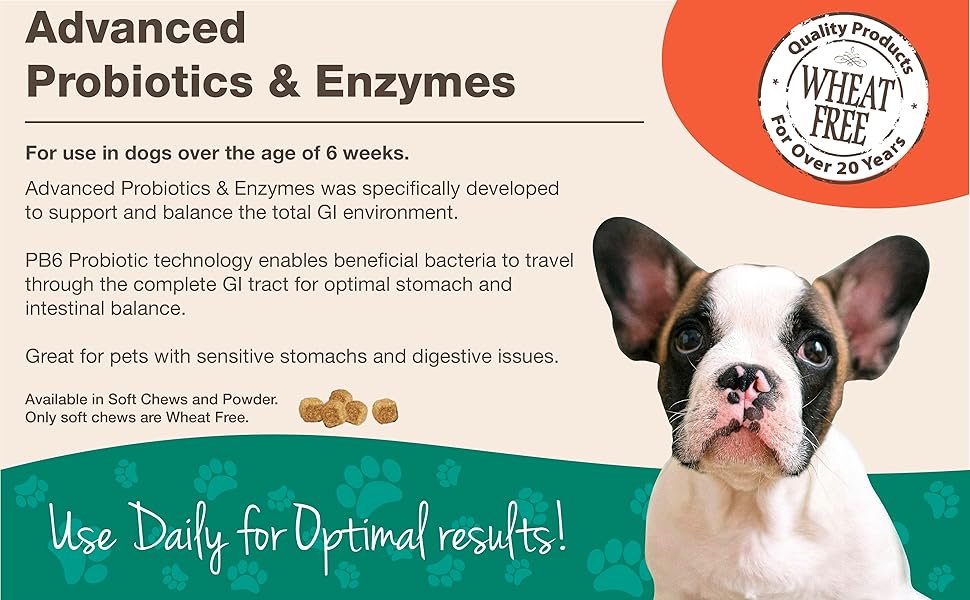 Advanced Probiotics & Enzymes

Quality Products
WHEAT FREE
For Over 20 Years

For use in dogs over the age of 6 weeks.

Advanced Probiotics & Enzymes was specifically developed to support and balance the total GI environment.

PB6 Probiotic technology enables beneficial bacteria to travel through the complete GI tract for optimal stomach and intestinal balance.

Great for pets with sensitive stomachs and digestive issues.

Available in Soft Chews and Powder.
Only soft chews are Wheat Free.

Use Daily for Optimal results!